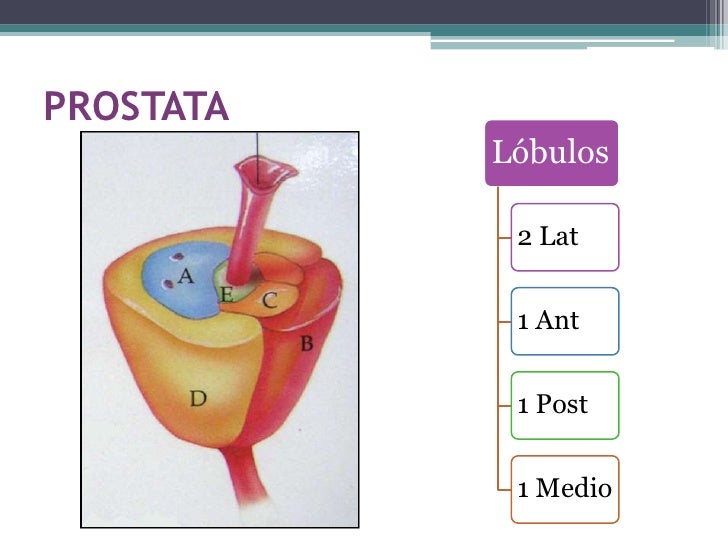 PROSTATA

A
E
C
B
D

Lóbulos

2 Lat

1 Ant

1 Post

1 Medio